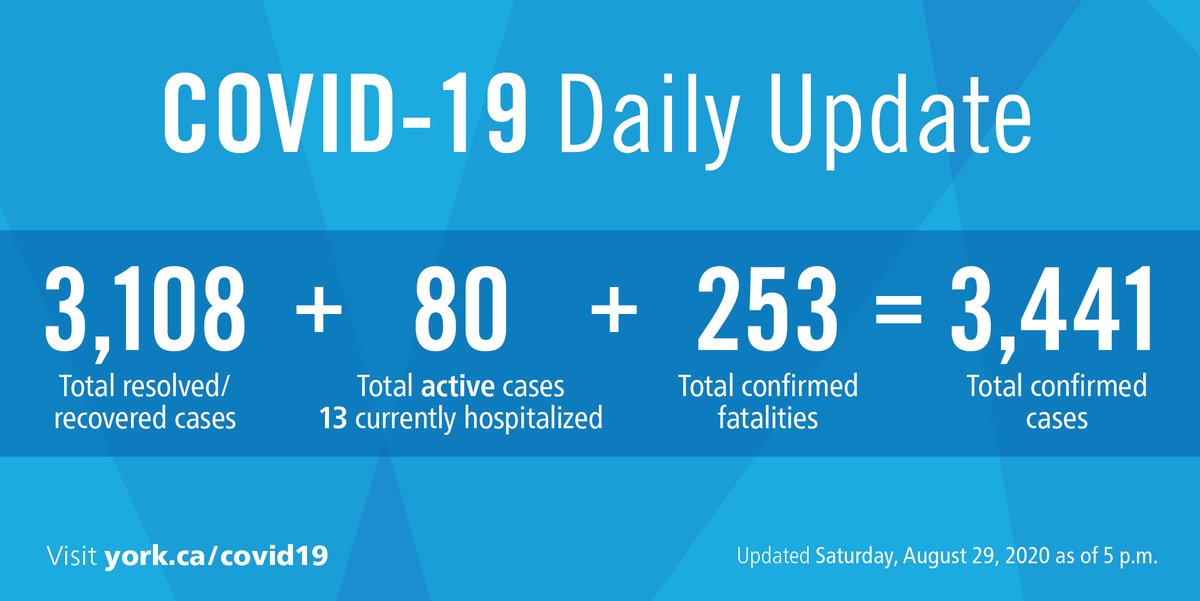 COVID-19 Daily Update

3,108 + 80 + 253 = 3,441

Total resolved/ recovered cases

Total active cases
13 currently hospitalized

Total confirmed fatalities

Total confirmed cases

Visit york.ca/covid19

Updated Saturday, August 29, 2020 as of 5 p.m.